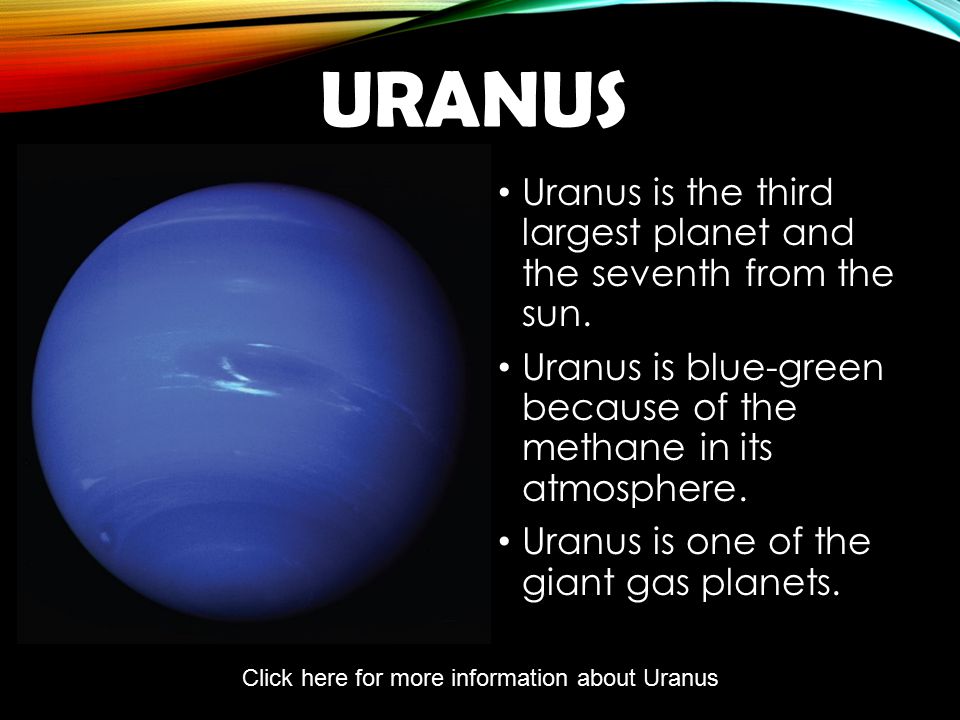 URANUS

• Uranus is the third largest planet and the seventh from the sun.

• Uranus is blue-green because of the methane in its atmosphere.

• Uranus is one of the giant gas planets.

Click here for more information about Uranus